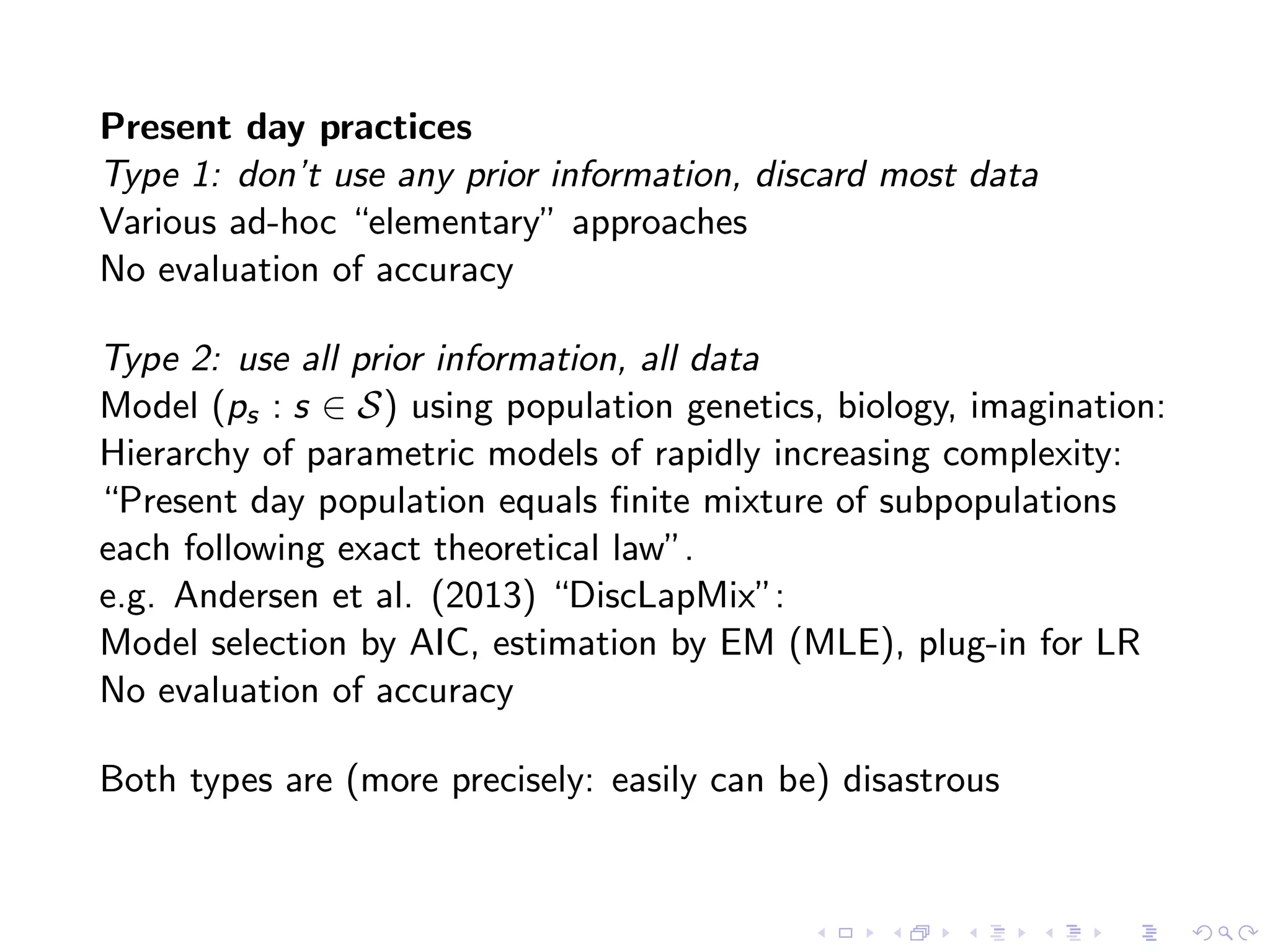 **Present day practices**
*Type 1: don't use any prior information, discard most data*
Various ad-hoc "elementary" approaches
No evaluation of accuracy

*Type 2: use all prior information, all data*
Model $(p_s : s \in \mathcal{S})$ using population genetics, biology, imagination:
Hierarchy of parametric models of rapidly increasing complexity:
"Present day population equals finite mixture of subpopulations each following exact theoretical law".
e.g. Andersen et al. (2013) "DiscLapMix":
Model selection by AIC, estimation by EM (MLE), plug-in for LR
No evaluation of accuracy

Both types are (more precisely: easily can be) disastrous